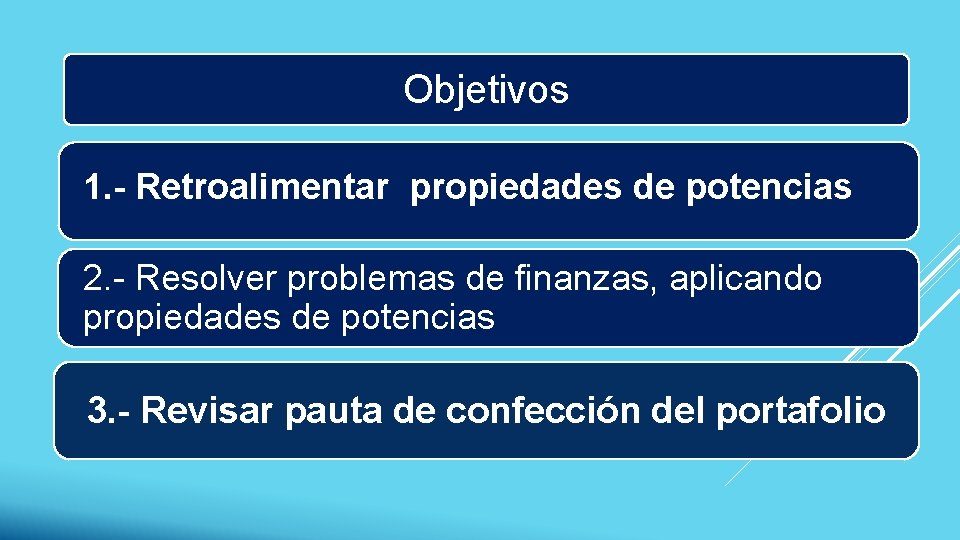 Objetivos

1.- Retroalimentar propiedades de potencias

2.- Resolver problemas de finanzas, aplicando propiedades de potencias

3.- Revisar pauta de confección del portafolio